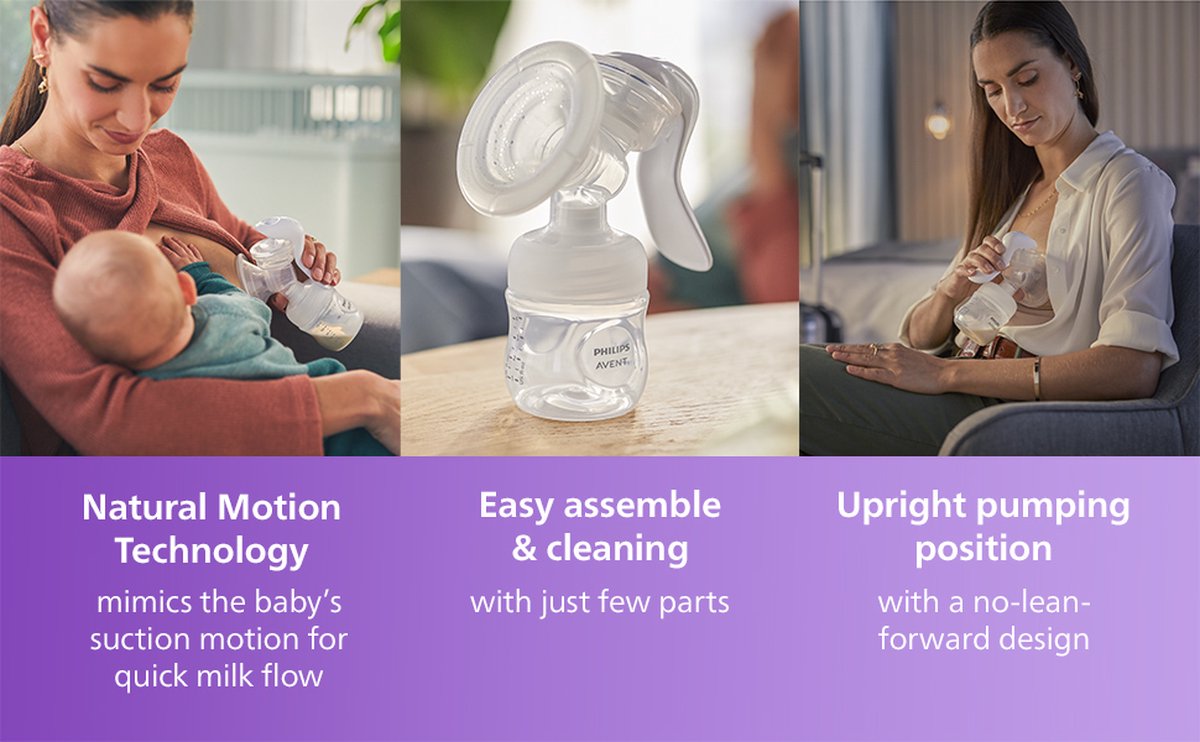 PHILIPS AVENT

Natural Motion Technology

mimics the baby's suction motion for quick milk flow

Easy assemble & cleaning

with just few parts

Upright pumping position

with a no-lean-forward design